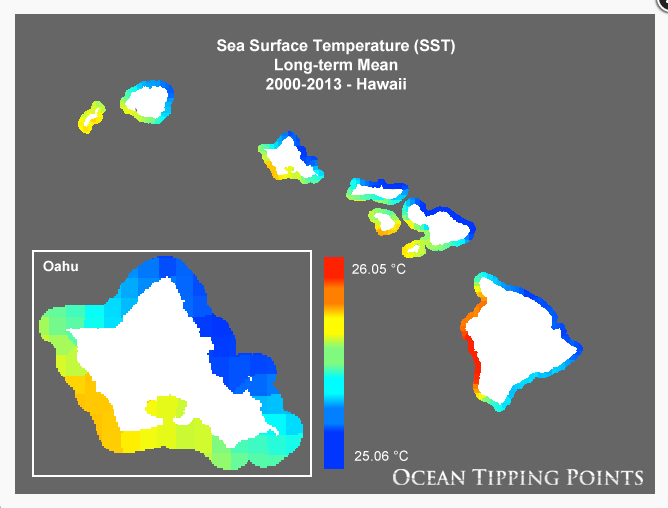 Sea Surface Temperature (SST)
Long-term Mean
2000-2013 - Hawaii

Oahu

26.05 °C

25.06 °C

OCEAN TIPPING POINTS